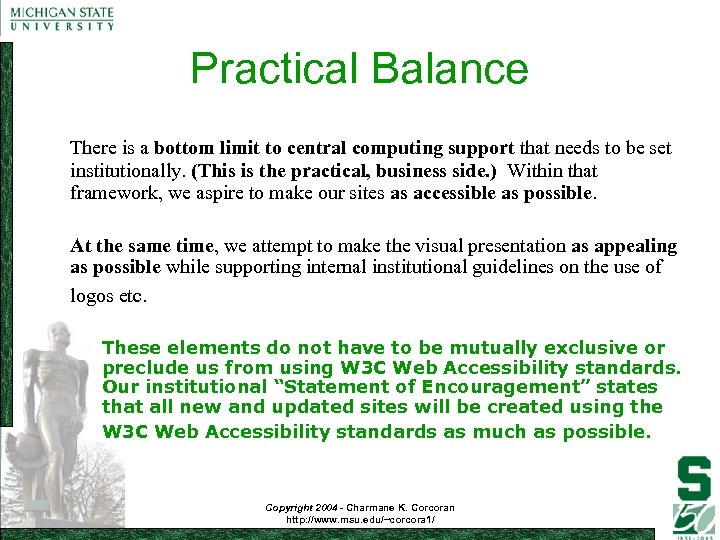 MICHIGAN STATE
UNIVERSITY

Practical Balance

There is a bottom limit to central computing support that needs to be set institutionally. (This is the practical, business side.) Within that framework, we aspire to make our sites as accessible as possible.

At the same time, we attempt to make the visual presentation as appealing as possible while supporting internal institutional guidelines on the use of logos etc.

These elements do not have to be mutually exclusive or preclude us from using W3C Web Accessibility standards. Our institutional "Statement of Encouragement" states that all new and updated sites will be created using the W3C Web Accessibility standards as much as possible.

Copyright 2004 - Charmane K. Corcoran
http://www.msu.edu/~corcora1/

S
150
1855-2005